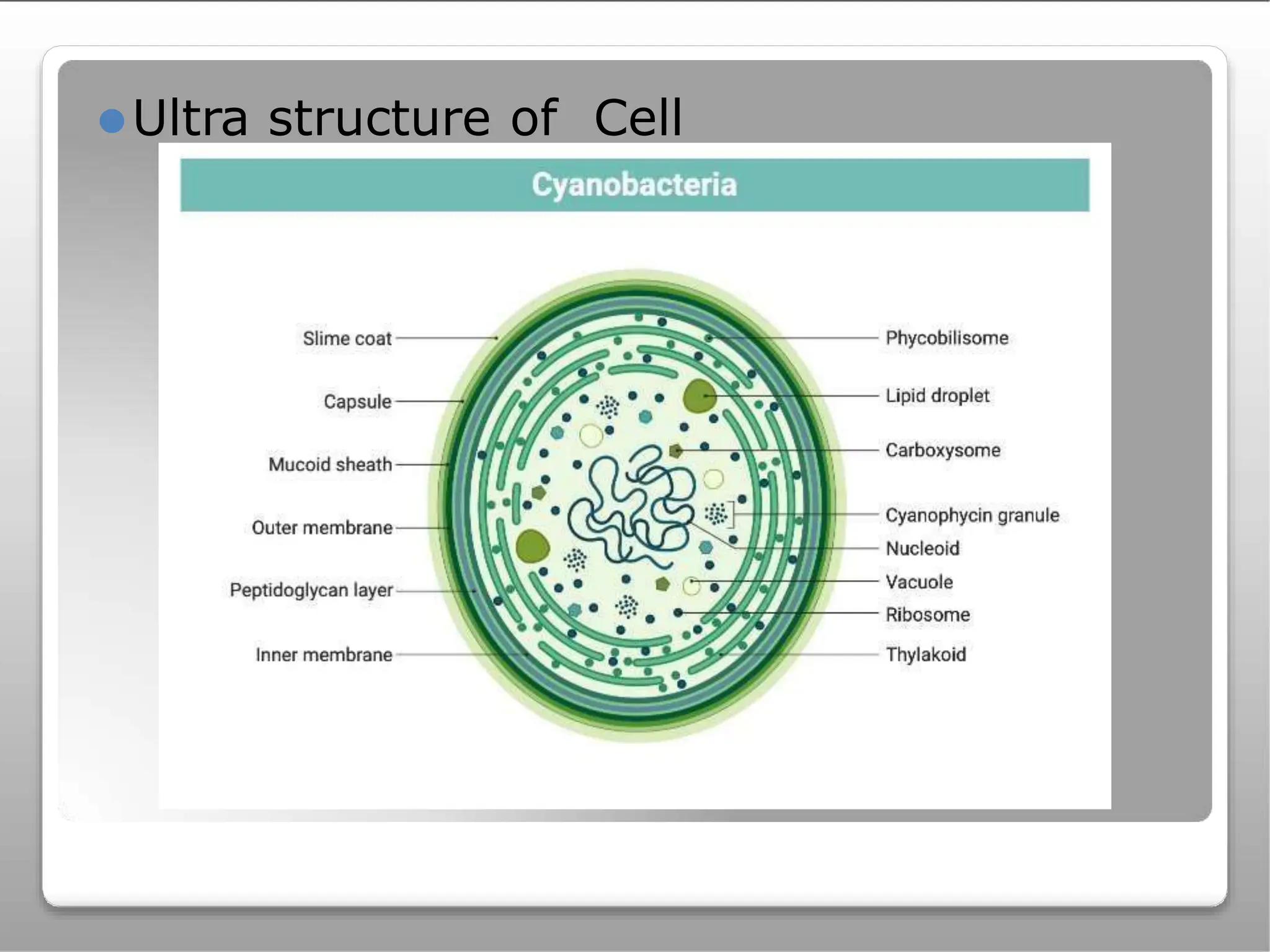 Ultra structure of Cell

Cyanobacteria

Slime coat
Capsule
Mucoid sheath
Outer membrane
Peptidoglycan layer
Inner membrane

Phycobilisome
Lipid droplet
Carboxysome
Cyanophycin granule
Nucleoid
Vacuole
Ribosome
Thylakoid